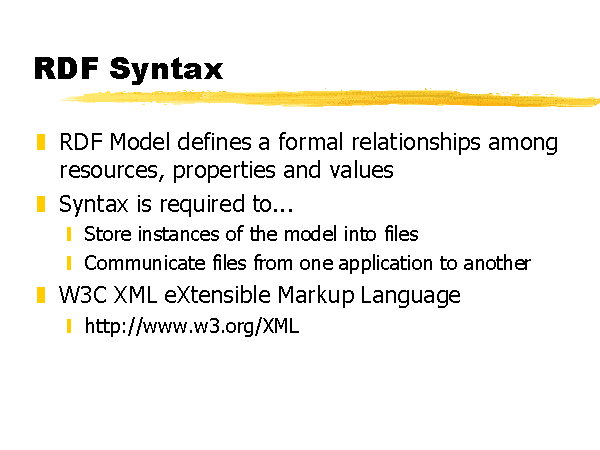 RDF Syntax

RDF Model defines a formal relationships among resources, properties and values

Syntax is required to...

Store instances of the model into files

Communicate files from one application to another

W3C XML eXtensible Markup Language

http://www.w3.org/XML